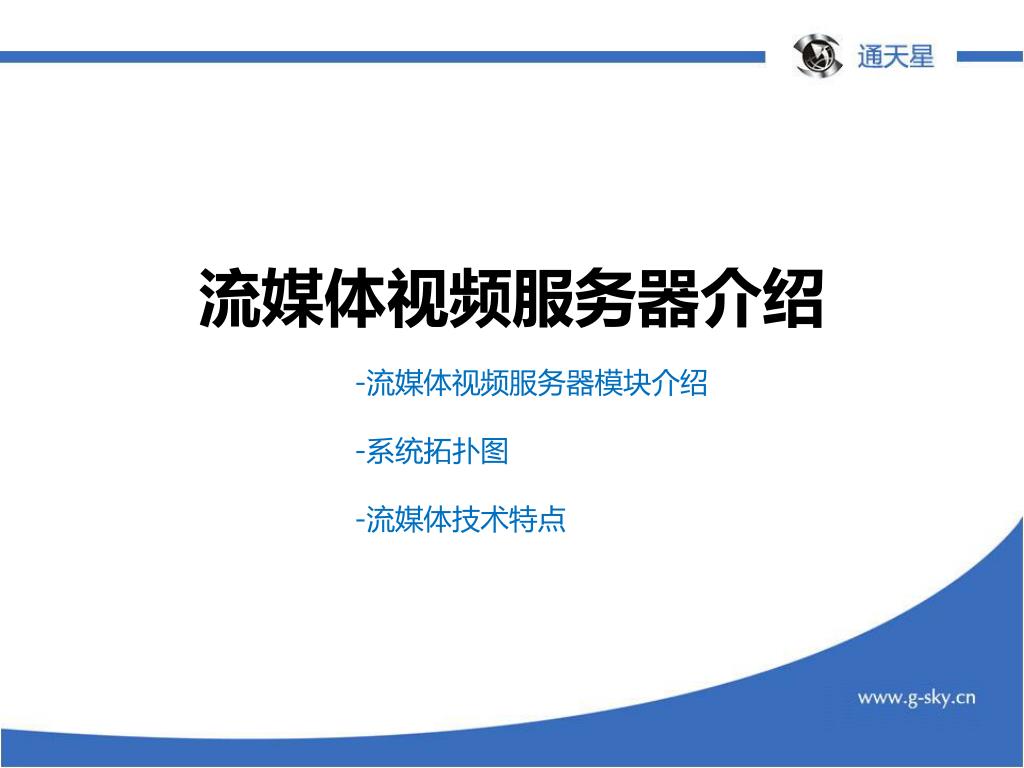 通天星

流媒体视频服务器介绍

-流媒体视频服务器模块介绍

-系统拓扑图

-流媒体技术特点

www.g-sky.cn